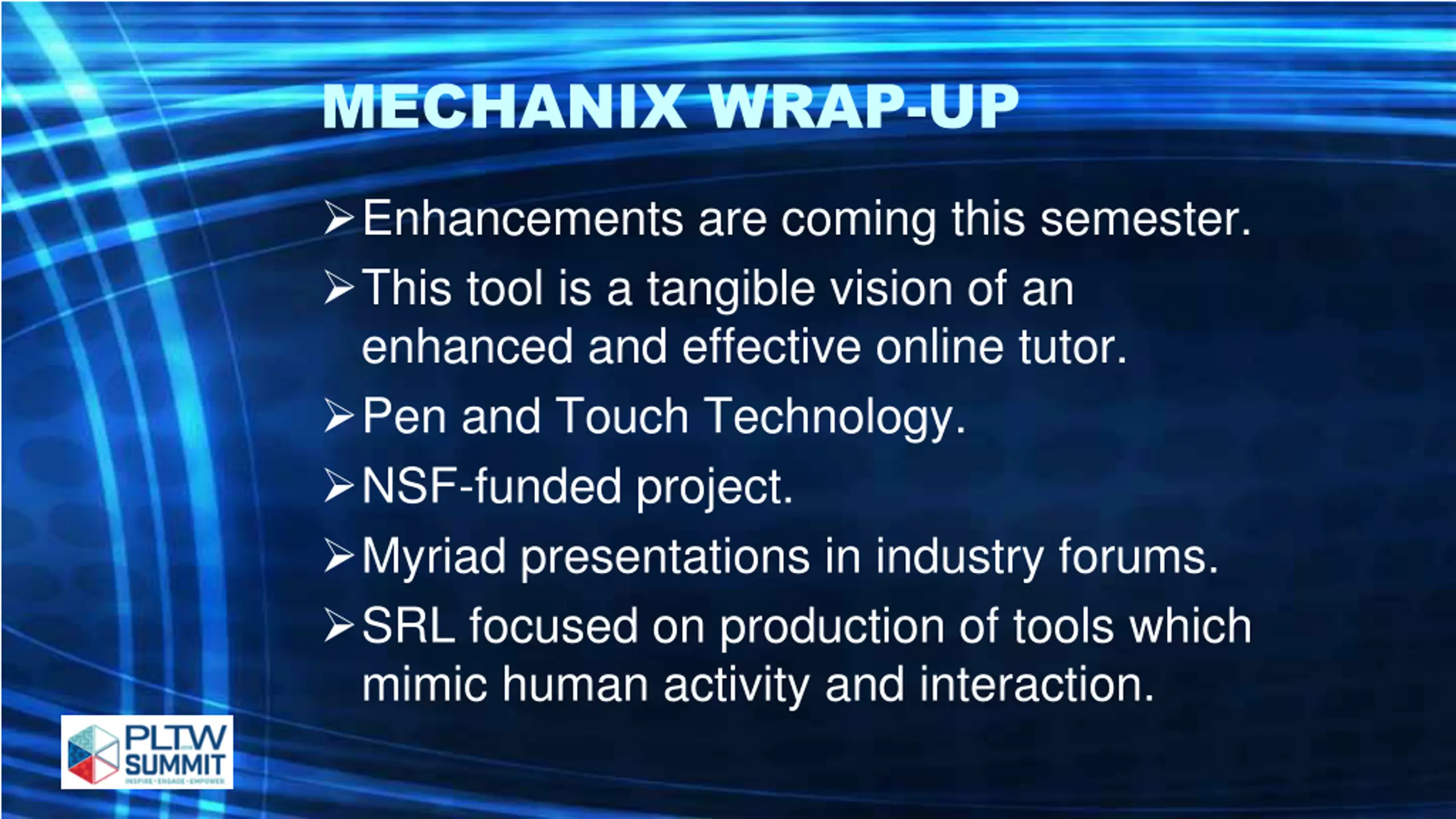 MECHANIX WRAP-UP

➢ Enhancements are coming this semester.

➢ This tool is a tangible vision of an enhanced and effective online tutor.

➢ Pen and Touch Technology.

➢ NSF-funded project.

➢ Myriad presentations in industry forums.

➢ SRL focused on production of tools which mimic human activity and interaction.

PLTW SUMMIT
INSPIRE • ENGAGE • EMPOWER